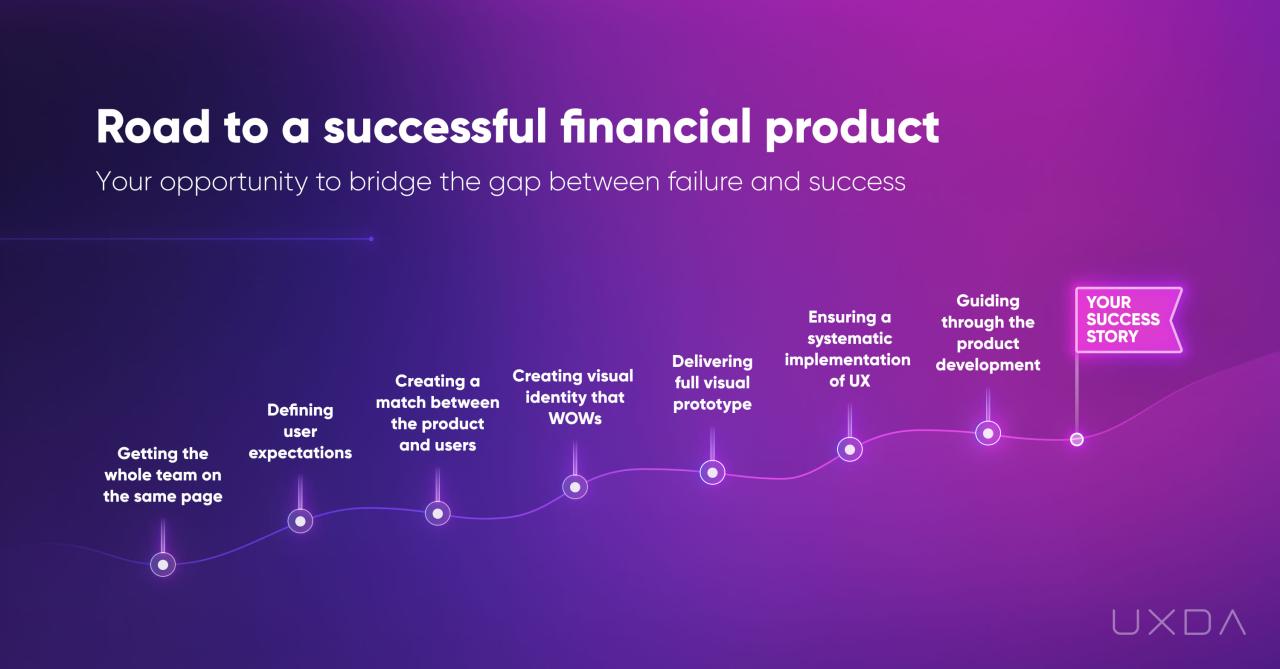 Road to a successful financial product

Your opportunity to bridge the gap between failure and success

Getting the whole team on the same page

Defining user expectations

Creating a match between the product and users

Creating visual identity that WOWs

Delivering full visual prototype

Ensuring a systematic implementation of UX

Guiding through the product development

YOUR SUCCESS STORY

UXDA